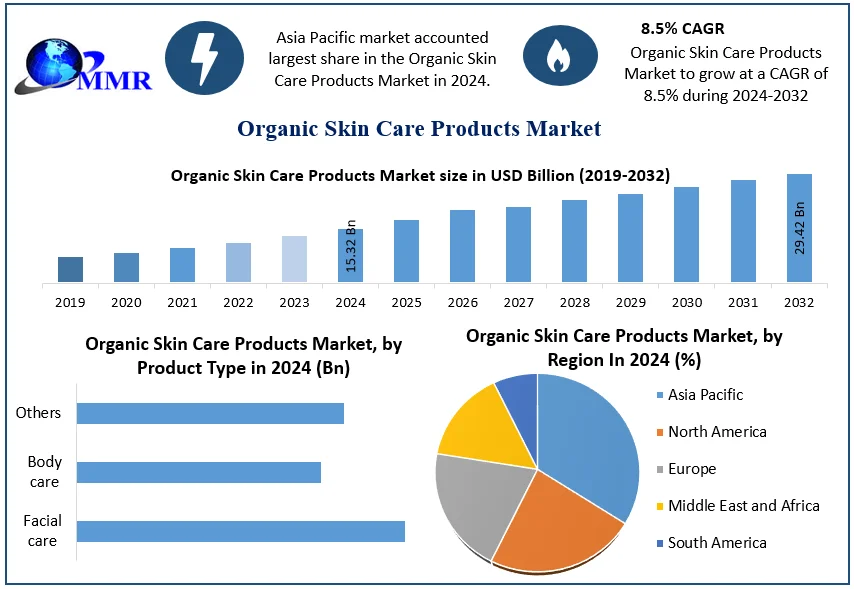 MMR

Asia Pacific market accounted largest share in the Organic Skin Care Products Market in 2024.

8.5% CAGR

Organic Skin Care Products Market to grow at a CAGR of 8.5% during 2024-2032

Organic Skin Care Products Market

Organic Skin Care Products Market size in USD Billion (2019-2032)

15.32 Bn

29.42 Bn

2019 2020 2021 2022 2023 2024 2025 2026 2027 2028 2029 2030 2031 2032

Organic Skin Care Products Market, by Product Type in 2024 (Bn)

Others

Body care

Facial care

Organic Skin Care Products Market, by Region In 2024 (%)

Asia Pacific

North America

Europe

Middle East and Africa

South America